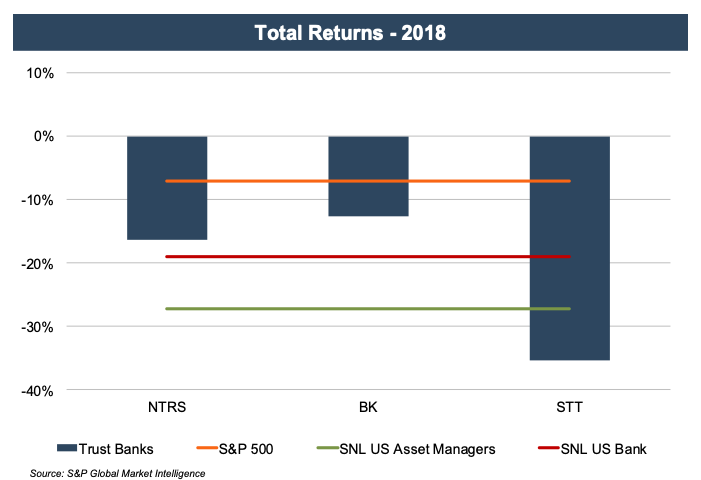 Total Returns - 2018

10%
0%
-10%
-20%
-30%
-40%

NTRS
BK
STT

Trust Banks
S&P 500
SNL US Asset Managers
SNL US Bank

Source: S&P Global Market Intelligence